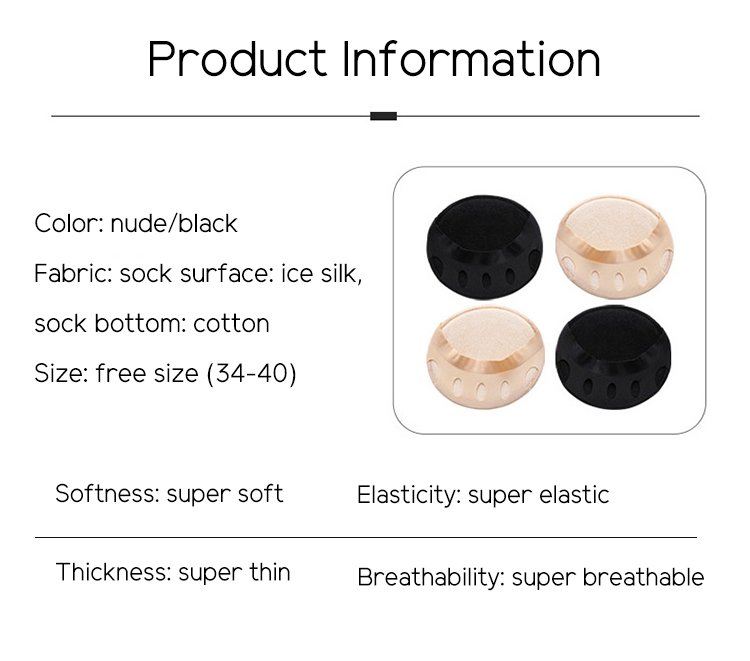 Product Information

Color: nude/black

Fabric: sock surface: ice silk,

sock bottom: cotton

Size: free size (34-40)

Softness: super soft

Elasticity: super elastic

Thickness: super thin

Breathability: super breathable